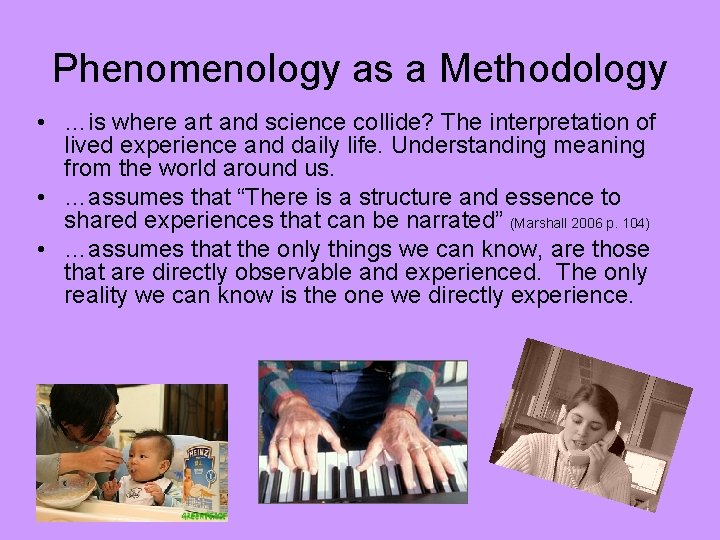 Phenomenology as a Methodology

• …is where art and science collide? The interpretation of lived experience and daily life. Understanding meaning from the world around us.

• …assumes that "There is a structure and essence to shared experiences that can be narrated" (Marshall 2006 p. 104)

• …assumes that the only things we can know, are those that are directly observable and experienced. The only reality we can know is the one we directly experience.

HEINZ

GREENPEACE